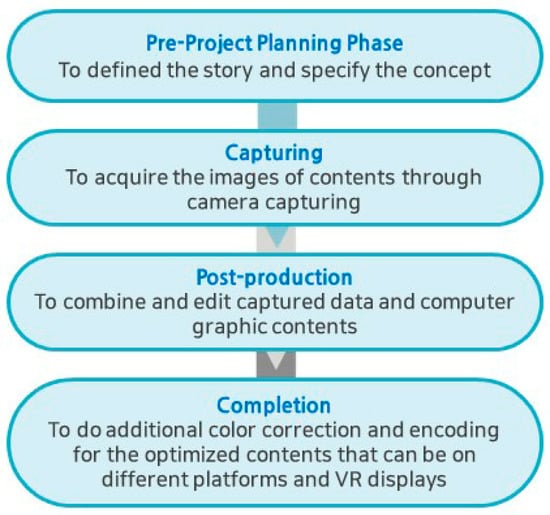 Pre-Project Planning Phase
To defined the story and specify the concept

Capturing
To acquire the images of contents through camera capturing

Post-production
To combine and edit captured data and computer graphic contents

Completion
To do additional color correction and encoding for the optimized contents that can be on different platforms and VR displays